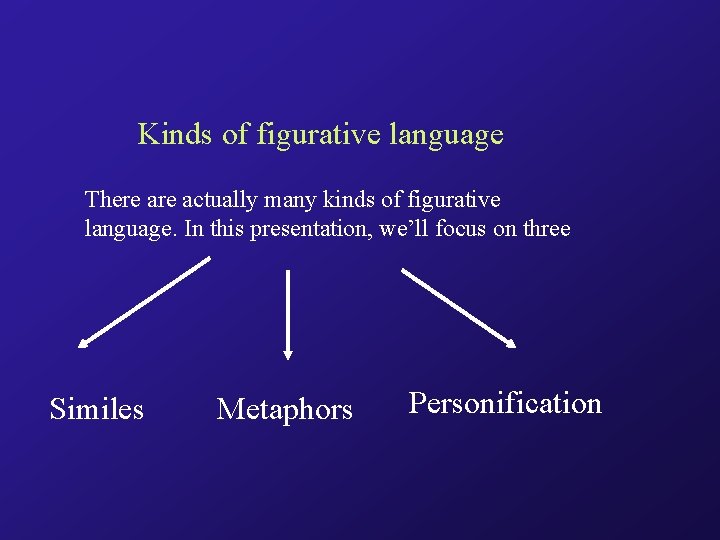 Kinds of figurative language

There are actually many kinds of figurative language. In this presentation, we'll focus on three

Similes

Metaphors

Personification